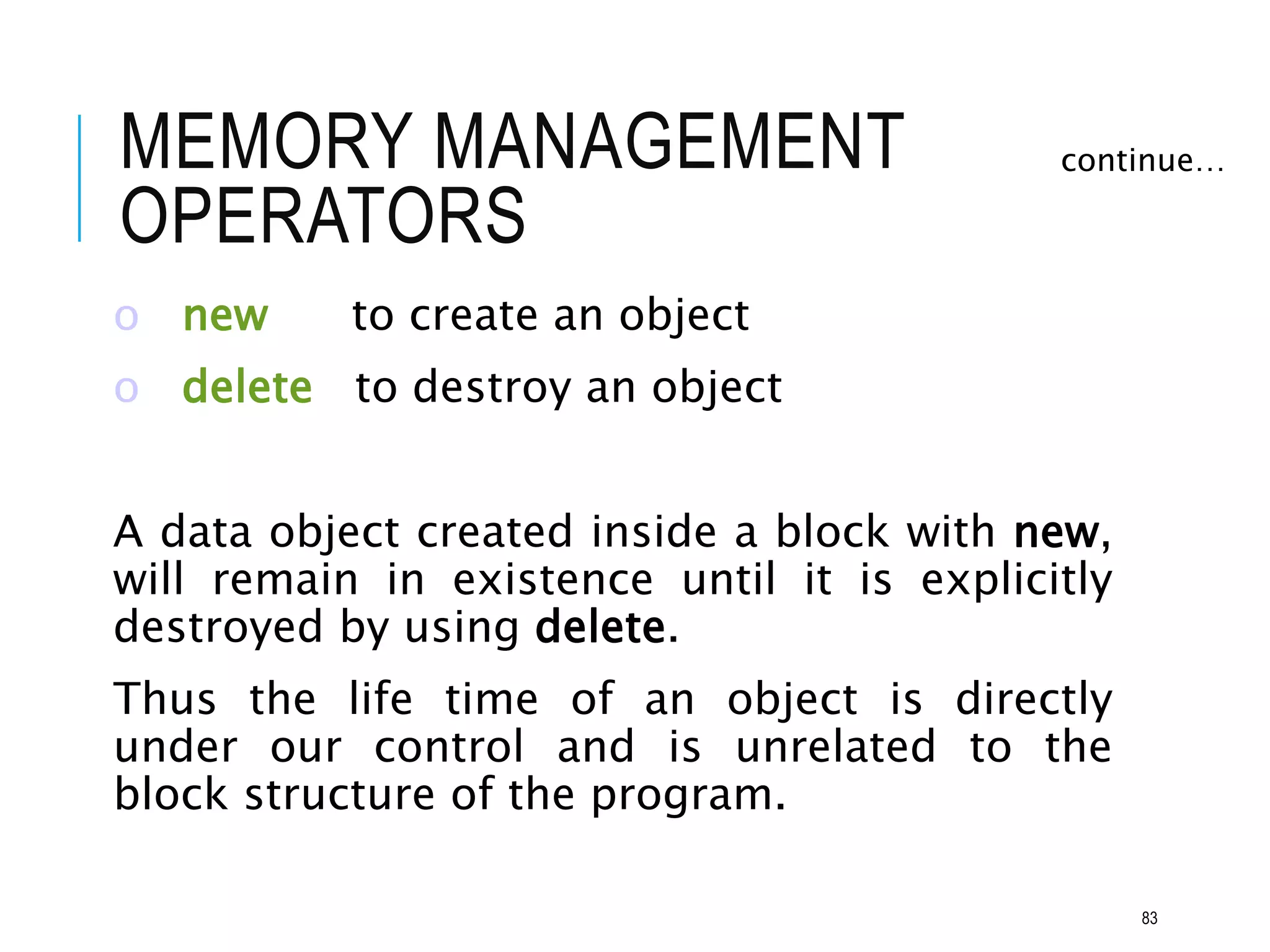 MEMORY MANAGEMENT OPERATORS

continue…

o new to create an object
o delete to destroy an object

A data object created inside a block with new, will remain in existence until it is explicitly destroyed by using delete.

Thus the life time of an object is directly under our control and is unrelated to the block structure of the program.

83